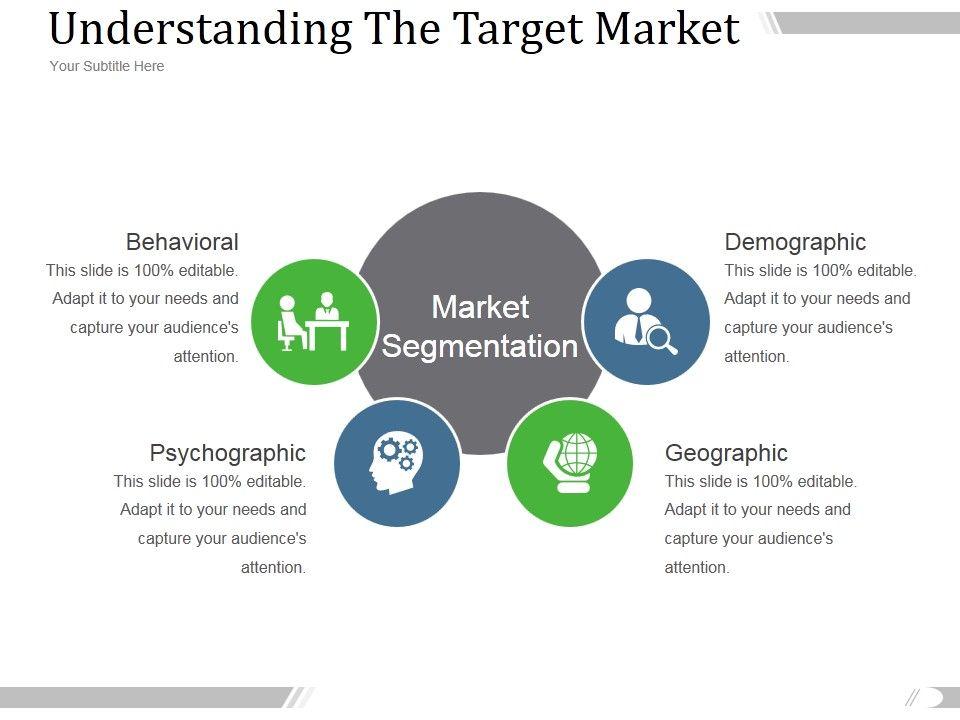 Understanding The Target Market

Your Subtitle Here

Behavioral
This slide is 100% editable. Adapt it to your needs and capture your audience's attention.

Market Segmentation

Demographic
This slide is 100% editable. Adapt it to your needs and capture your audience's attention.

Psychographic
This slide is 100% editable. Adapt it to your needs and capture your audience's attention.

Geographic
This slide is 100% editable. Adapt it to your needs and capture your audience's attention.